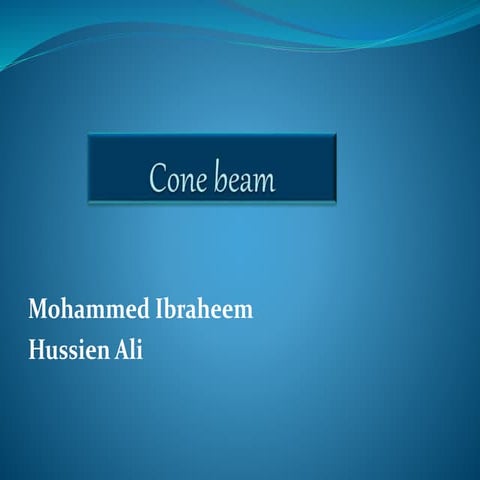 Cone beam

Mohammed Ibraheem
Hussien Ali